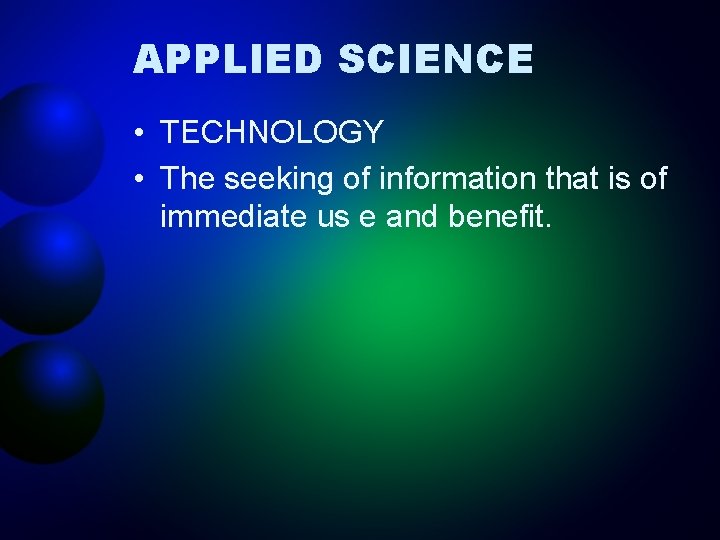 APPLIED SCIENCE

• TECHNOLOGY
• The seeking of information that is of immediate us e and benefit.